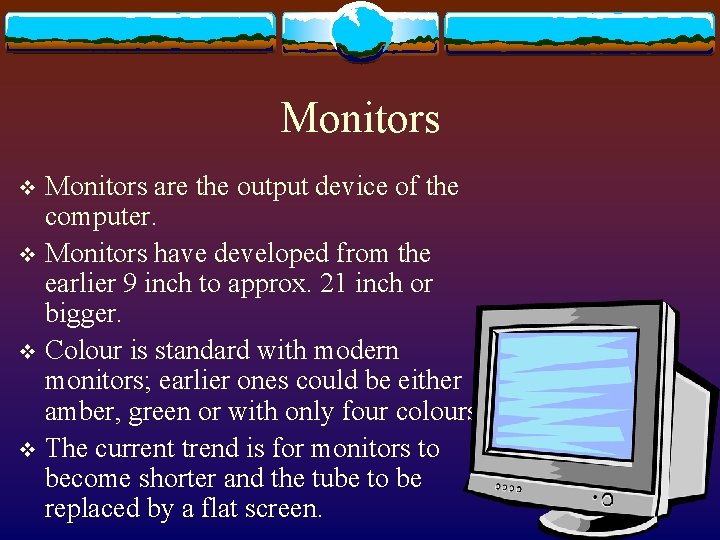 Monitors

❖ Monitors are the output device of the computer.

❖ Monitors have developed from the earlier 9 inch to approx. 21 inch or bigger.

❖ Colour is standard with modern monitors; earlier ones could be either amber, green or with only four colours

❖ The current trend is for monitors to become shorter and the tube to be replaced by a flat screen.